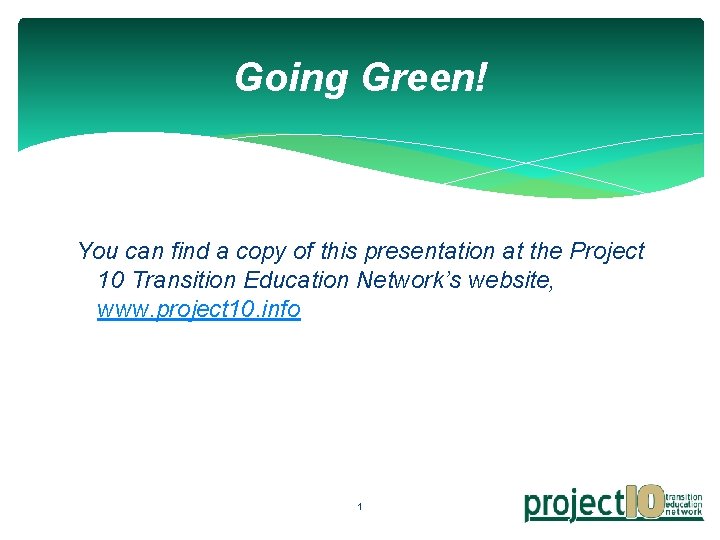 Going Green!

You can find a copy of this presentation at the Project 10 Transition Education Network's website, www.project10.info

1

project10 transition education network